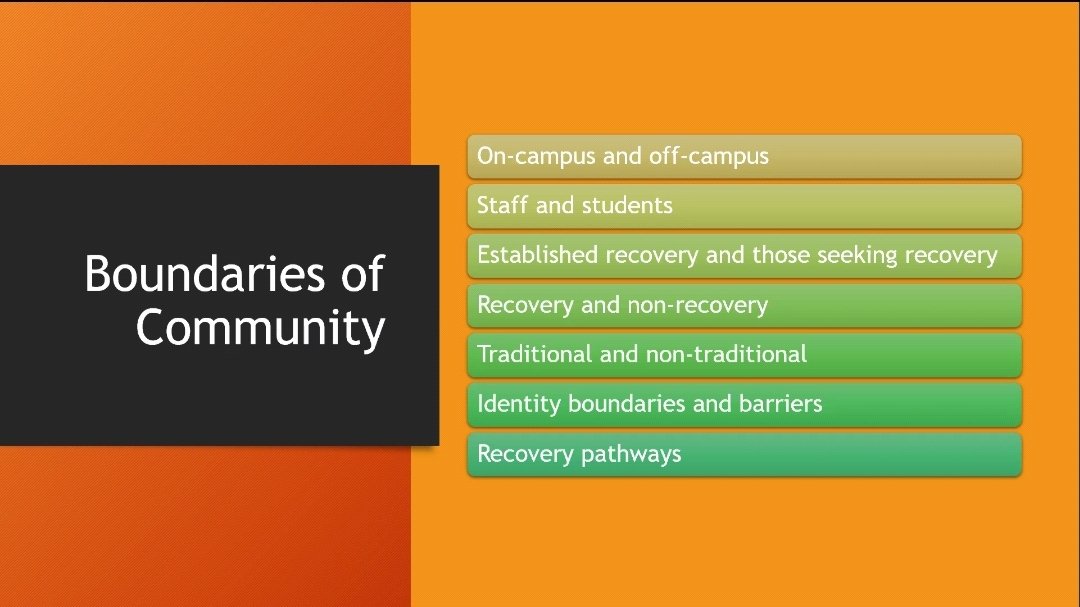 Boundaries of Community

On-campus and off-campus

Staff and students

Established recovery and those seeking recovery

Recovery and non-recovery

Traditional and non-traditional

Identity boundaries and barriers

Recovery pathways